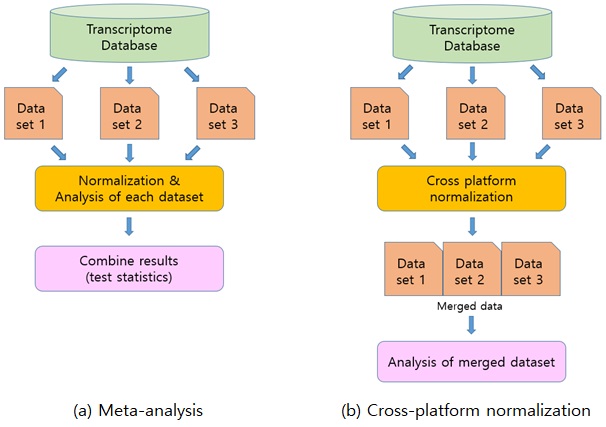 Transcriptome Database

Data set 1

Data set 2

Data set 3

Normalization & Analysis of each dataset

Combine results (test statistics)

(a) Meta-analysis

Transcriptome Database

Data set 1

Data set 2

Data set 3

Cross platform normalization

Data set 1

Data set 2

Data set 3

Merged data

Analysis of merged dataset

(b) Cross-platform normalization